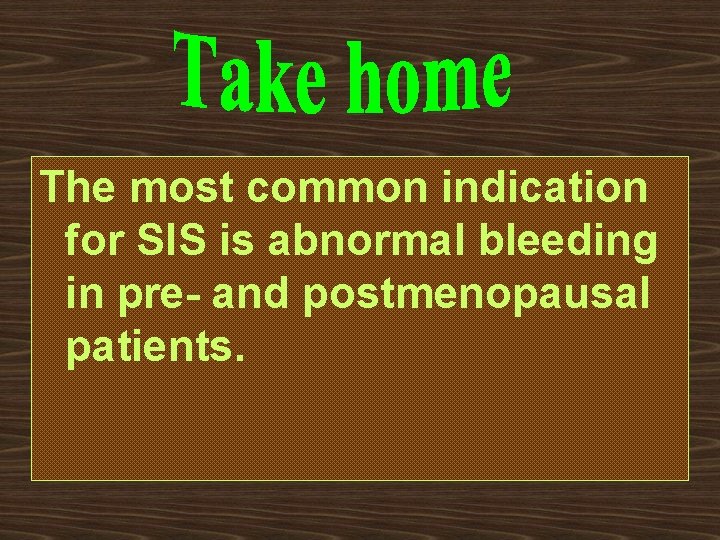 Take home

The most common indication for SIS is abnormal bleeding in pre- and postmenopausal patients.